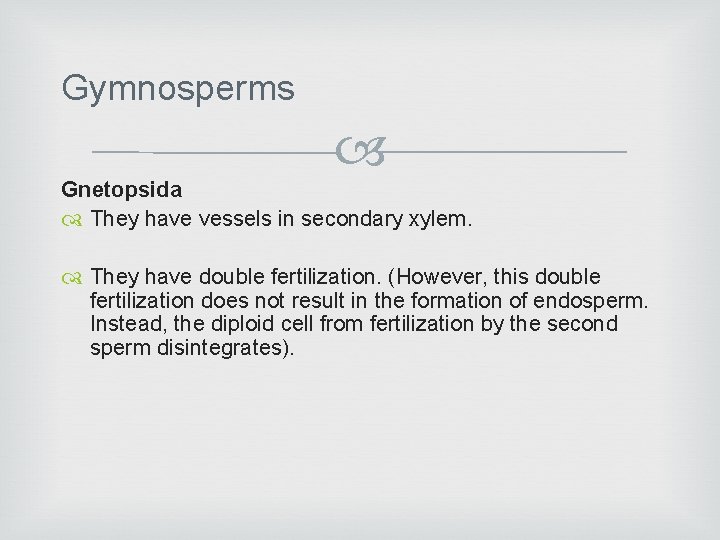 Gymnosperms

Gnetopsida

They have vessels in secondary xylem.

They have double fertilization. (However, this double fertilization does not result in the formation of endosperm. Instead, the diploid cell from fertilization by the second sperm disintegrates).